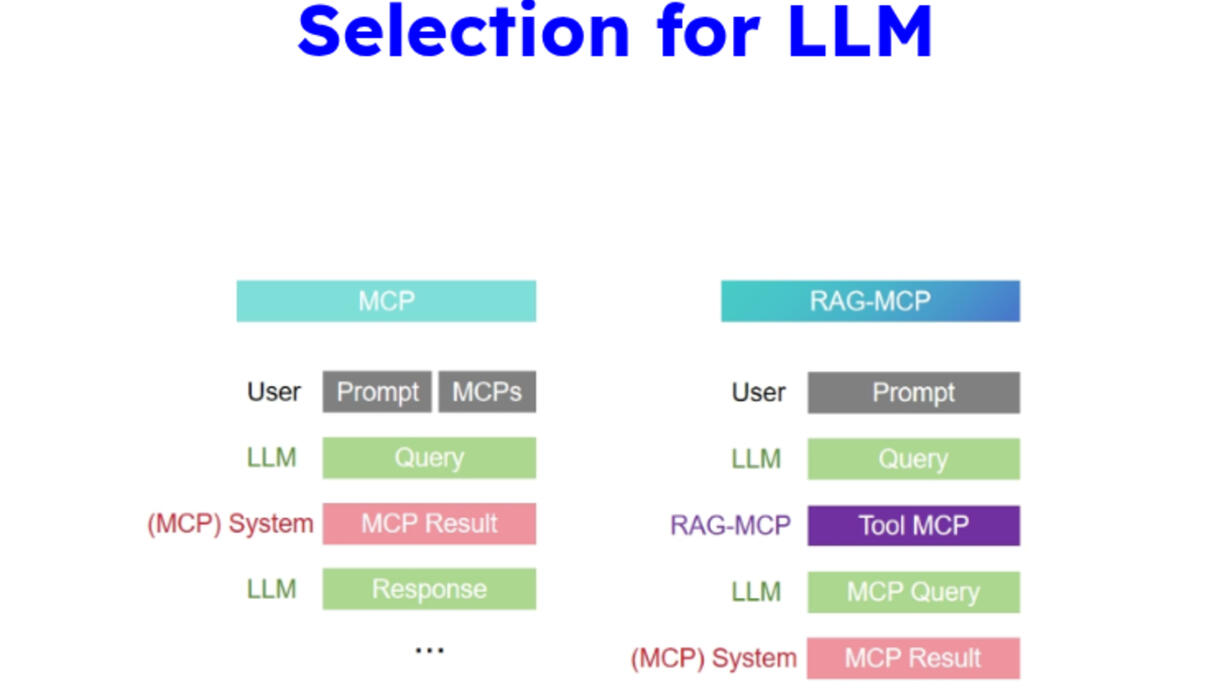 Selection for LLM

MCP

User Prompt MCPs

LLM Query

(MCP) System MCP Result

LLM Response

...

RAG-MCP

User Prompt

LLM Query

RAG-MCP Tool MCP

LLM MCP Query

(MCP) System MCP Result